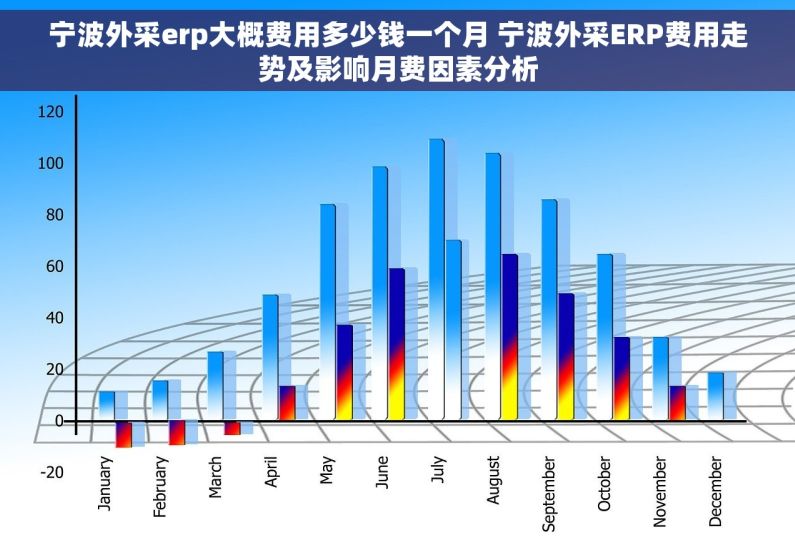 宁波外采erp大概费用多少钱一个月 宁波外采ERP费用走势及影响月费因素分析

120
100
80
60
40
20
0
-20

January
February
March
April
May
June
July
August
September
October
November
December